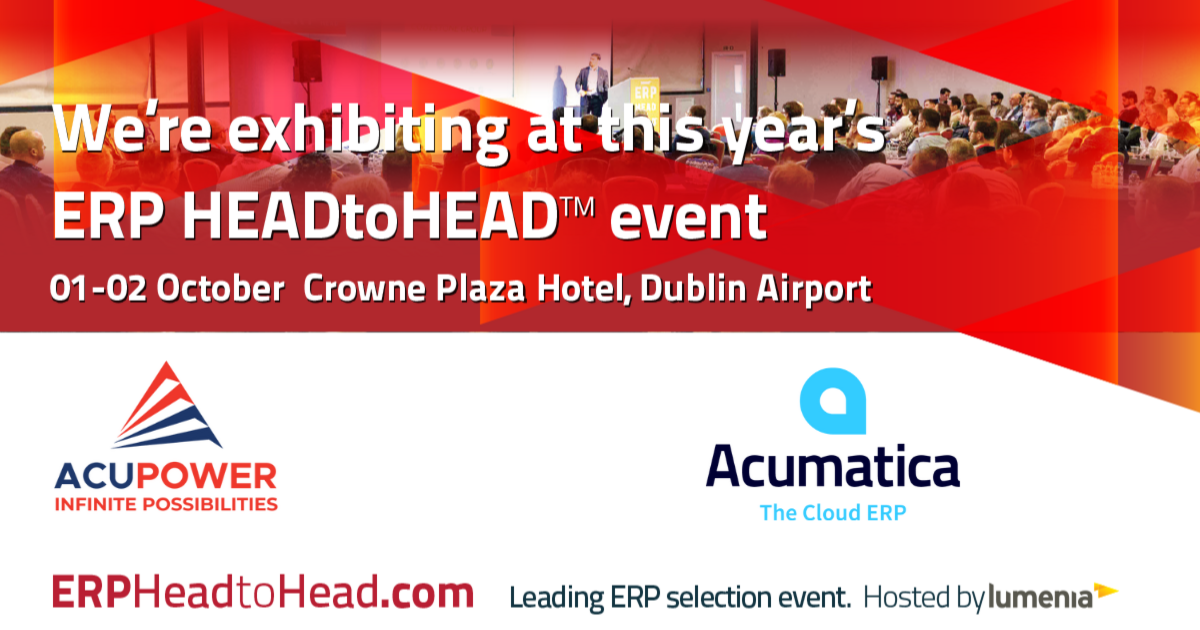 We're exhibiting at this year's ERP HEADtoHEAD™ event

01-02 October Crowne Plaza Hotel, Dublin Airport

ACUPOWER
INFINITE POSSIBILITIES

Acumatica
The Cloud ERP

ERPHeadtoHead.com

Leading ERP selection event. Hosted by lumenia